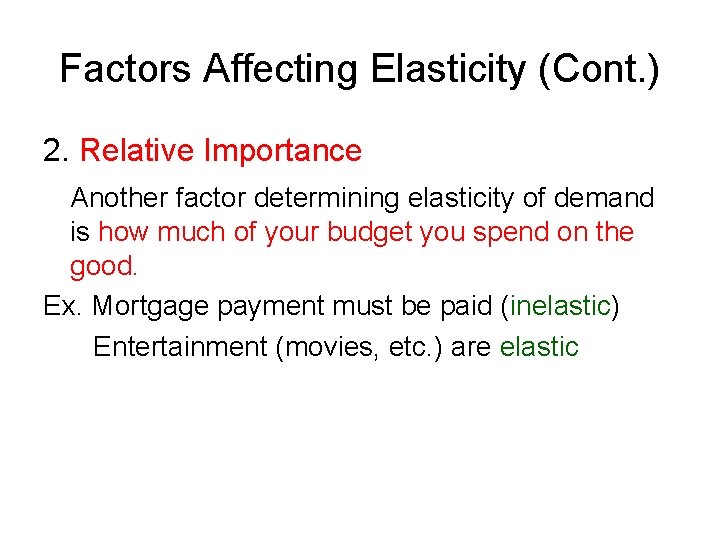 Factors Affecting Elasticity (Cont.)

2. Relative Importance

Another factor determining elasticity of demand is how much of your budget you spend on the good.

Ex. Mortgage payment must be paid (inelastic)

Entertainment (movies, etc.) are elastic